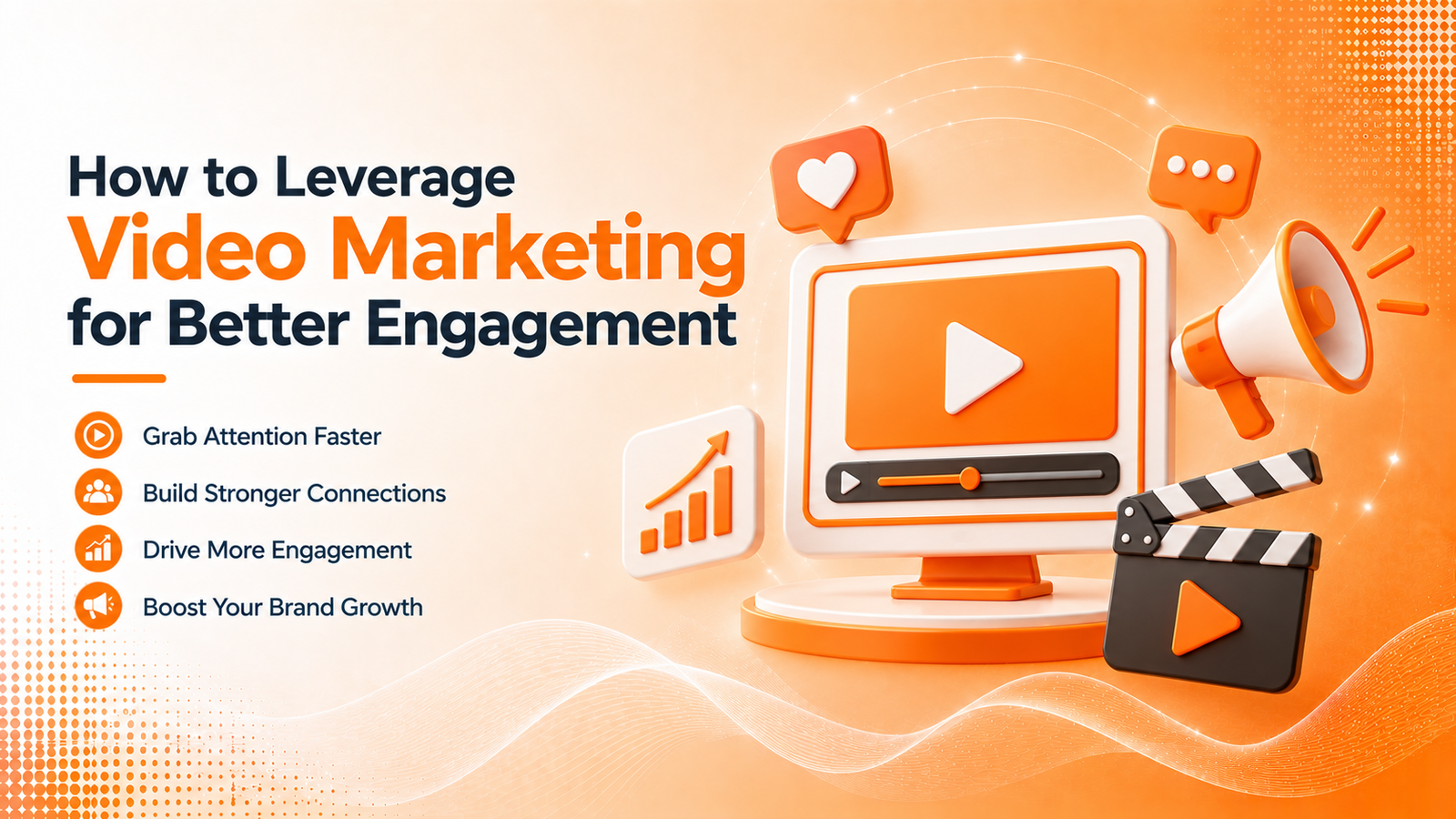 How to Leverage
Video Marketing
for Better Engagement

Grab Attention Faster

Build Stronger Connections

Drive More Engagement

Boost Your Brand Growth